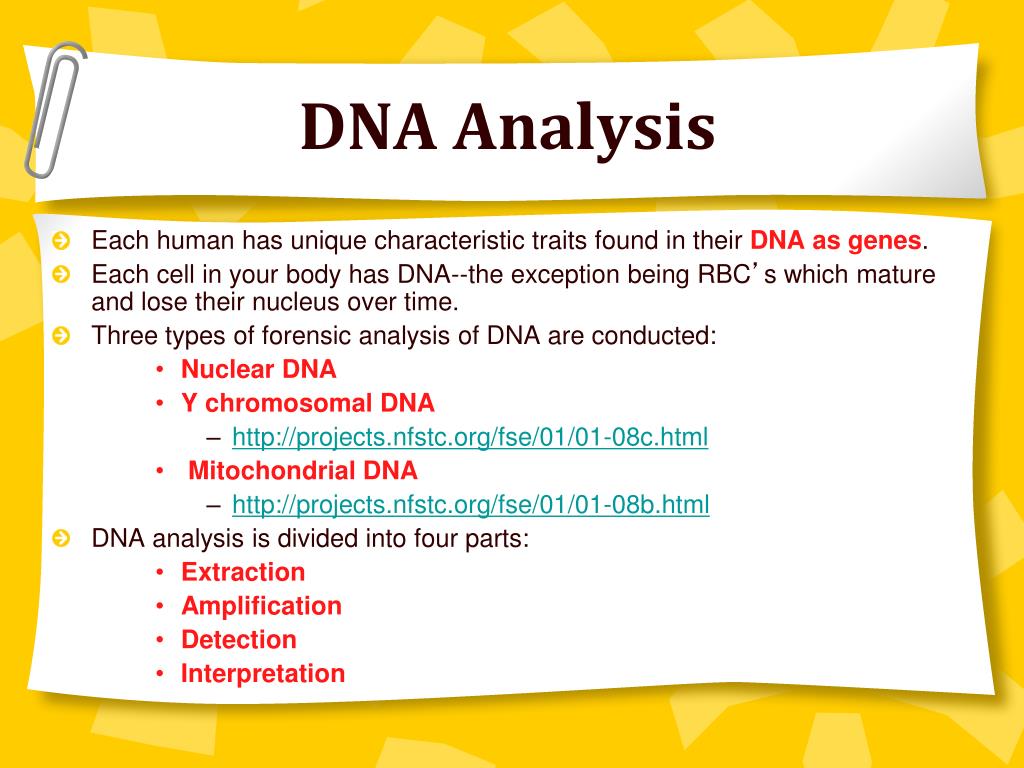 DNA Analysis

Each human has unique characteristic traits found in their DNA as genes.

Each cell in your body has DNA--the exception being RBC's which mature and lose their nucleus over time.

Three types of forensic analysis of DNA are conducted:

• Nuclear DNA
• Y chromosomal DNA
– http://projects.nfstc.org/fse/01/01-08c.html
• Mitochondrial DNA
– http://projects.nfstc.org/fse/01/01-08b.html

DNA analysis is divided into four parts:

• Extraction
• Amplification
• Detection
• Interpretation